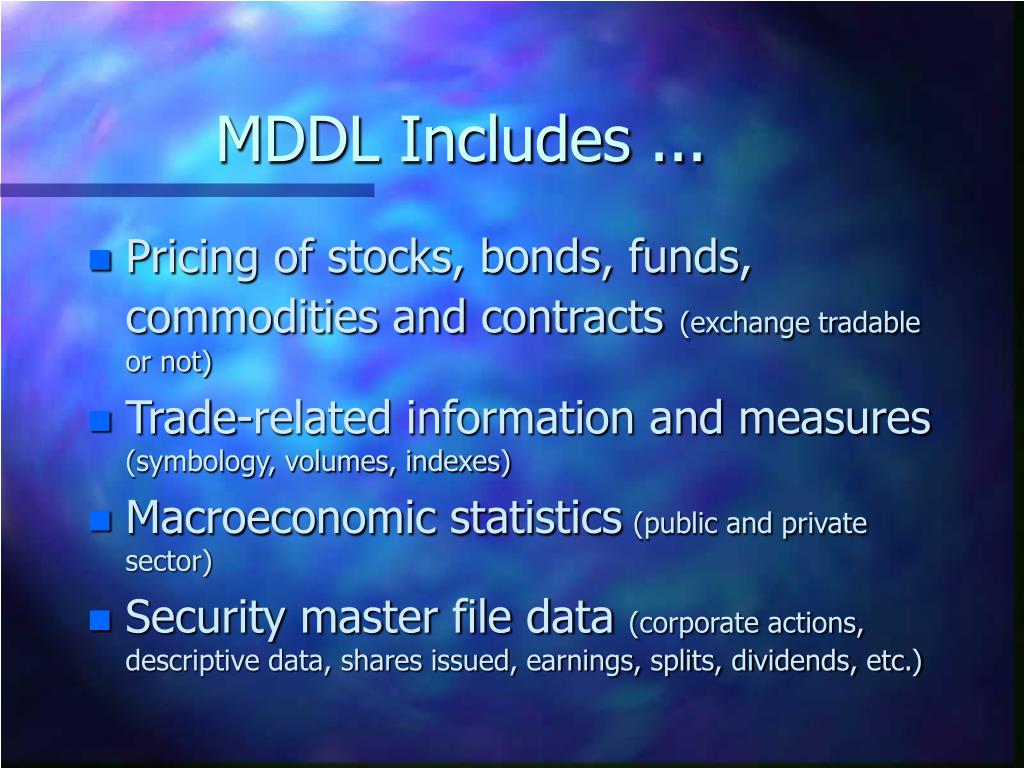 MDDL Includes ...

Pricing of stocks, bonds, funds, commodities and contracts (exchange tradable or not)

Trade-related information and measures (symbology, volumes, indexes)

Macroeconomic statistics (public and private sector)

Security master file data (corporate actions, descriptive data, shares issued, earnings, splits, dividends, etc.)